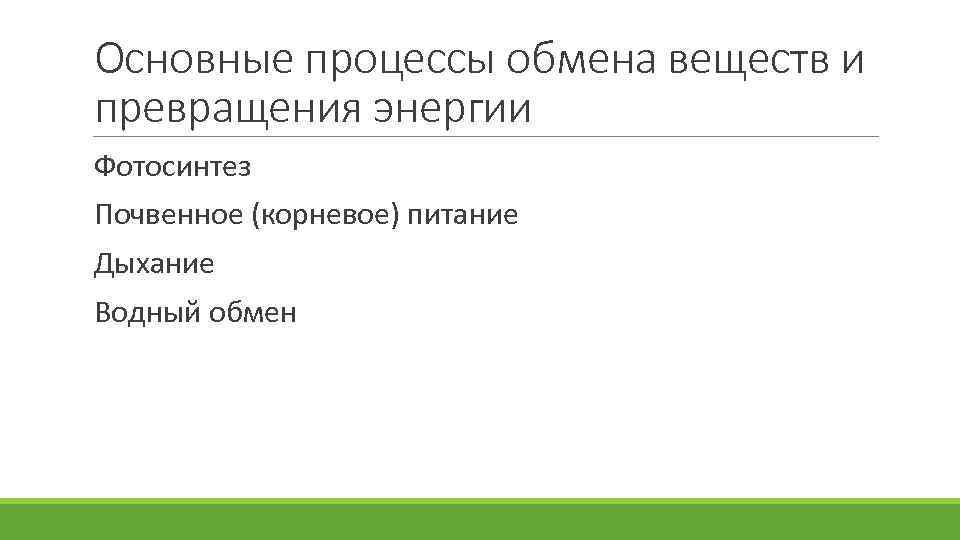 Основные процессы обмена веществ и превращения энергии

Фотосинтез

Почвенное (корневое) питание

Дыхание

Водный обмен